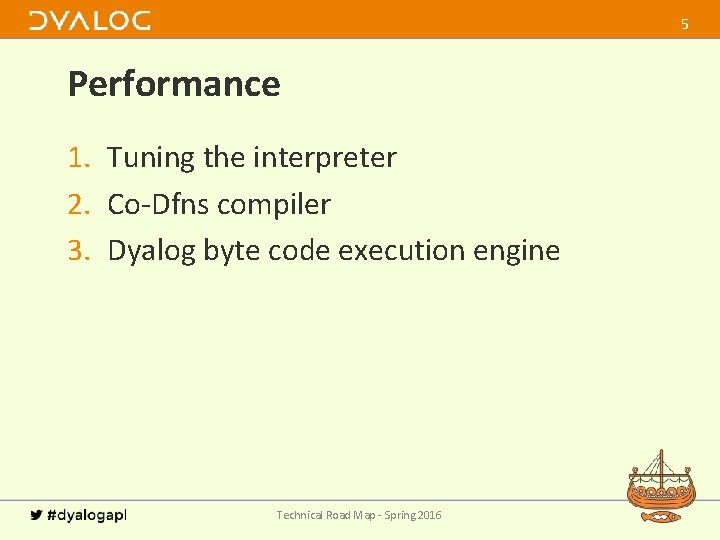 DYALOG

5

Performance

1. Tuning the interpreter
2. Co-Dfns compiler
3. Dyalog byte code execution engine

#dyalogapl

Technical Road Map - Spring 2016